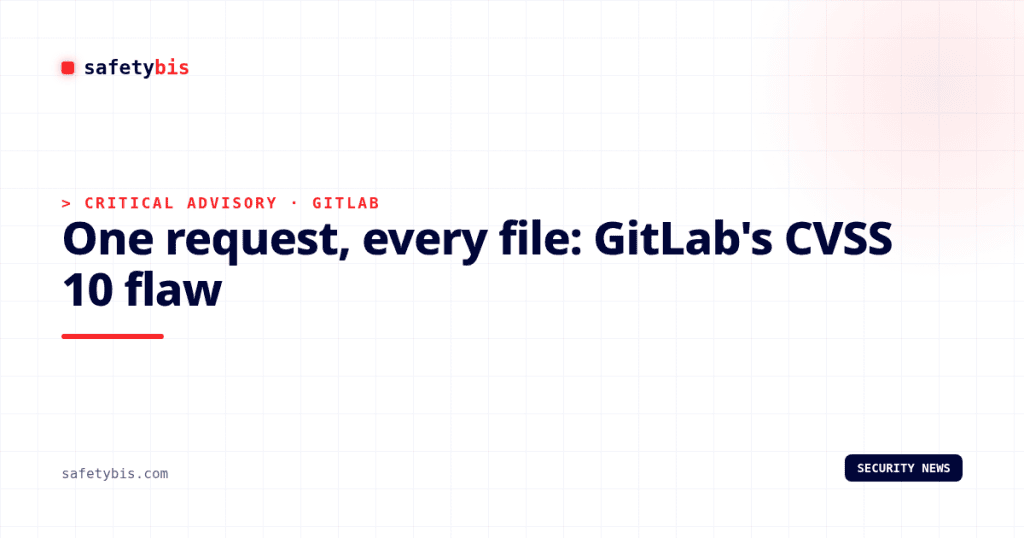 safetybis

> CRITICAL ADVISORY · GITLAB

One request, every file: GitLab's CVSS 10 flaw

safetybis.com

SECURITY NEWS